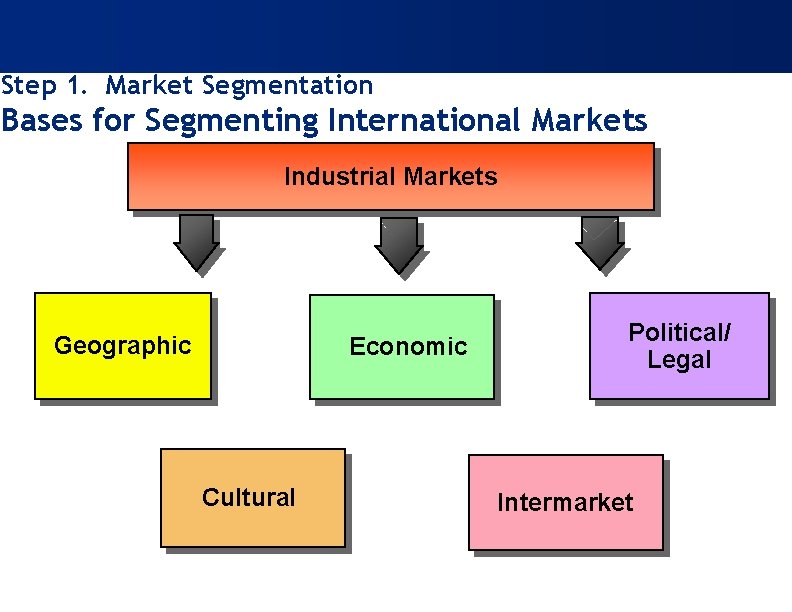 Step 1. Market Segmentation
Bases for Segmenting International Markets

Industrial Markets

Geographic

Economic

Political/ Legal

Cultural

Intermarket